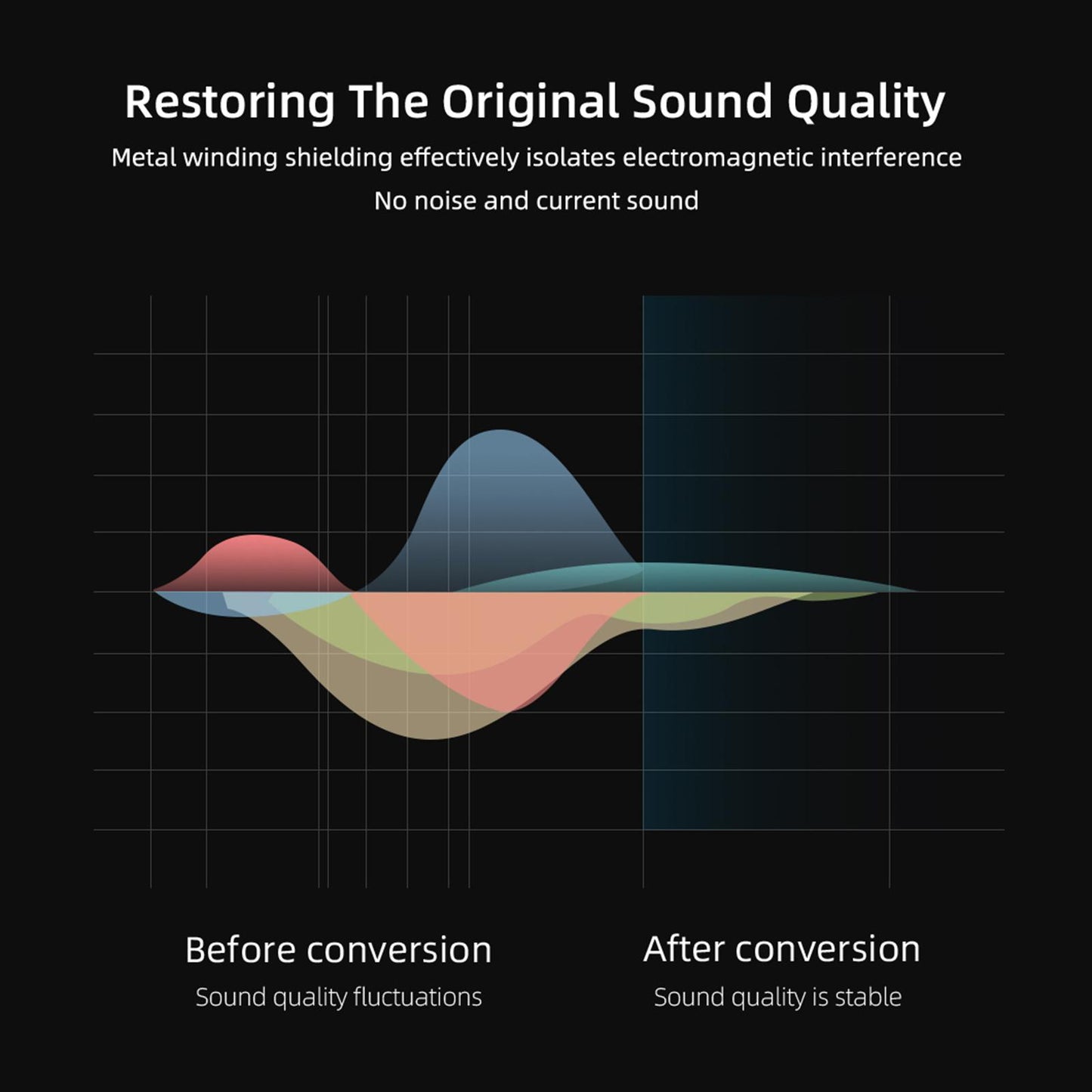 Restoring The Original Sound Quality

Metal winding shielding effectively isolates electromagnetic interference

No noise and current sound

Before conversion

Sound quality fluctuations

After conversion

Sound quality is stable